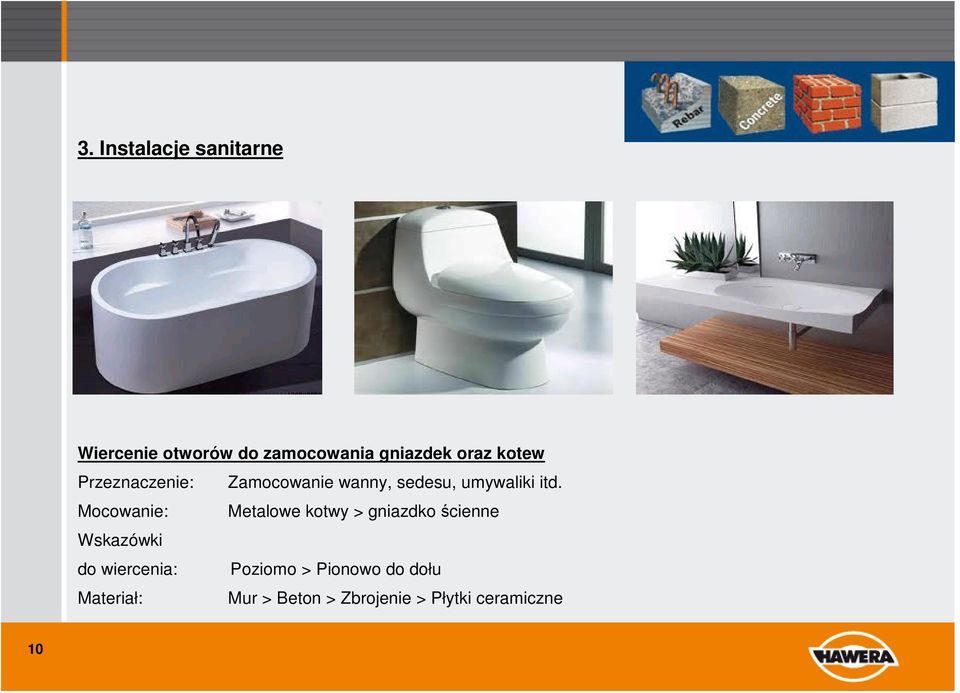 Rebar
Concrete

3. Instalacje sanitarne

Wiercenie otworów do zamocowania gniazdek oraz kotew

Przeznaczenie: Zamocowanie wanny, sedesu, umywaliki itd.

Mocowanie: Metalowe kotwy > gniazdko ścienne

Wskazówki do wiercenia: Poziomo > Pionowo do dołu

Materiał: Mur > Beton > Zbrojenie > Płytki ceramiczne

10

HAWERA